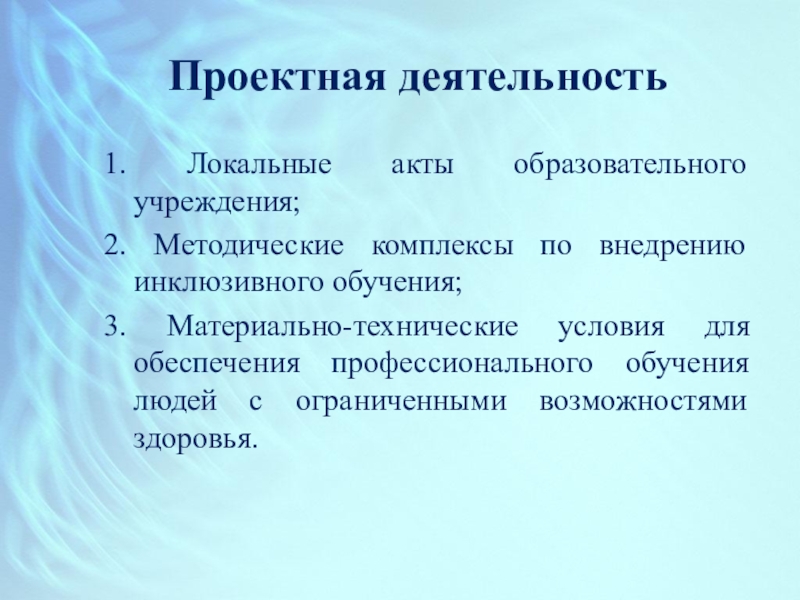 Проектная деятельность

1. Локальные акты образовательного учреждения;

2. Методические комплексы по внедрению инклюзивного обучения;

3. Материально-технические условия для обеспечения профессионального обучения людей с ограниченными возможностями здоровья.